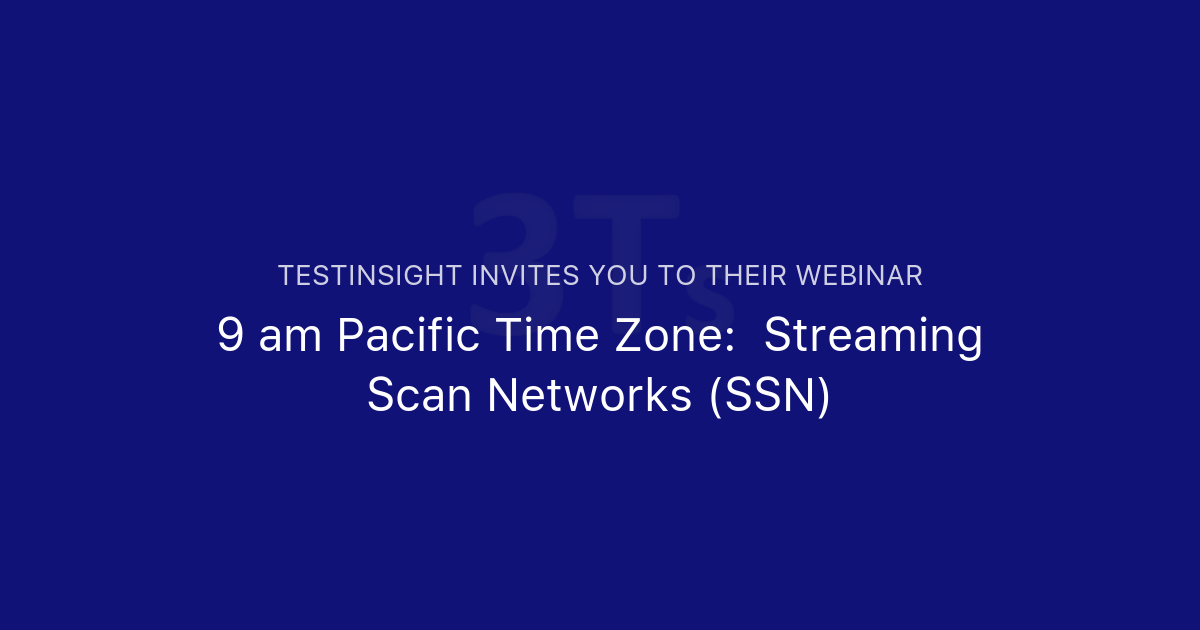 3Ts

TESTINSIGHT INVITES YOU TO THEIR WEBINAR

9 am Pacific Time Zone:  Streaming Scan Networks (SSN)